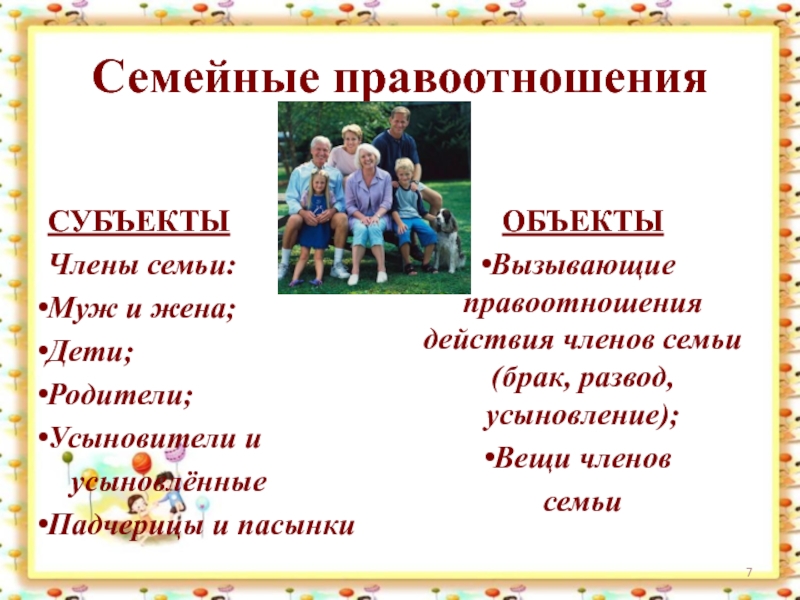 Семейные правоотношения

СУБЪЕКТЫ

Члены семьи:

•Муж и жена;

•Дети;

•Родители;

•Усыновители и усыновлённые

•Падчерицы и пасынки

ОБЪЕКТЫ

•Вызывающие правоотношения действия членов семьи (брак, развод, усыновление);

•Вещи членов семьи

7